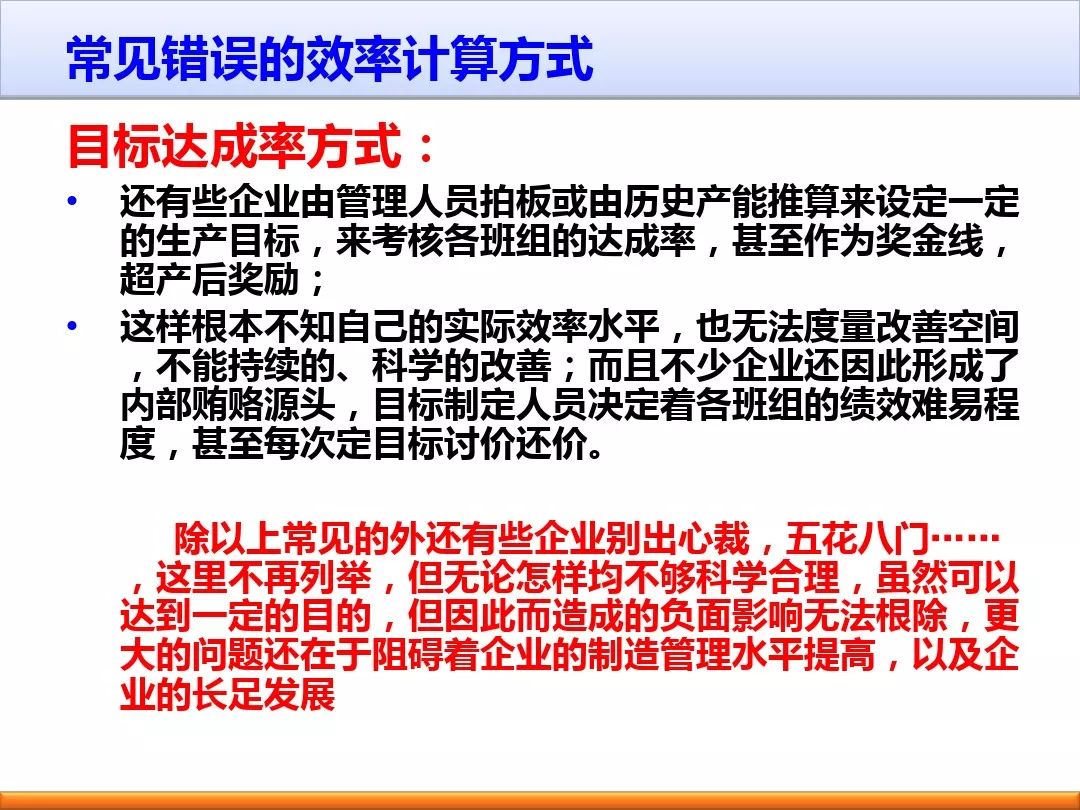 常见错误的效率计算方式

目标达成率方式：

• 还有些企业由管理人员拍板或由历史产能推算来设定一定的生产目标，来考核各班组的达成率，甚至作为奖金线，超产后奖励；

• 这样根本不知自己的实际效率水平，也无法度量改善空间，不能持续的、科学的改善；而且不少企业还因此形成了内部贿赂源头，目标制定人员决定着各班组的绩效难易程度，甚至每次定目标讨价还价。

除以上常见的外还有些企业别出心裁，五花八门……，这里不再列举，但无论怎样均不够科学合理，虽然可以达到一定的目的，但因此而造成的负面影响无法根除，更大的问题还在于阻碍着企业的制造管理水平提高，以及企业的长足发展